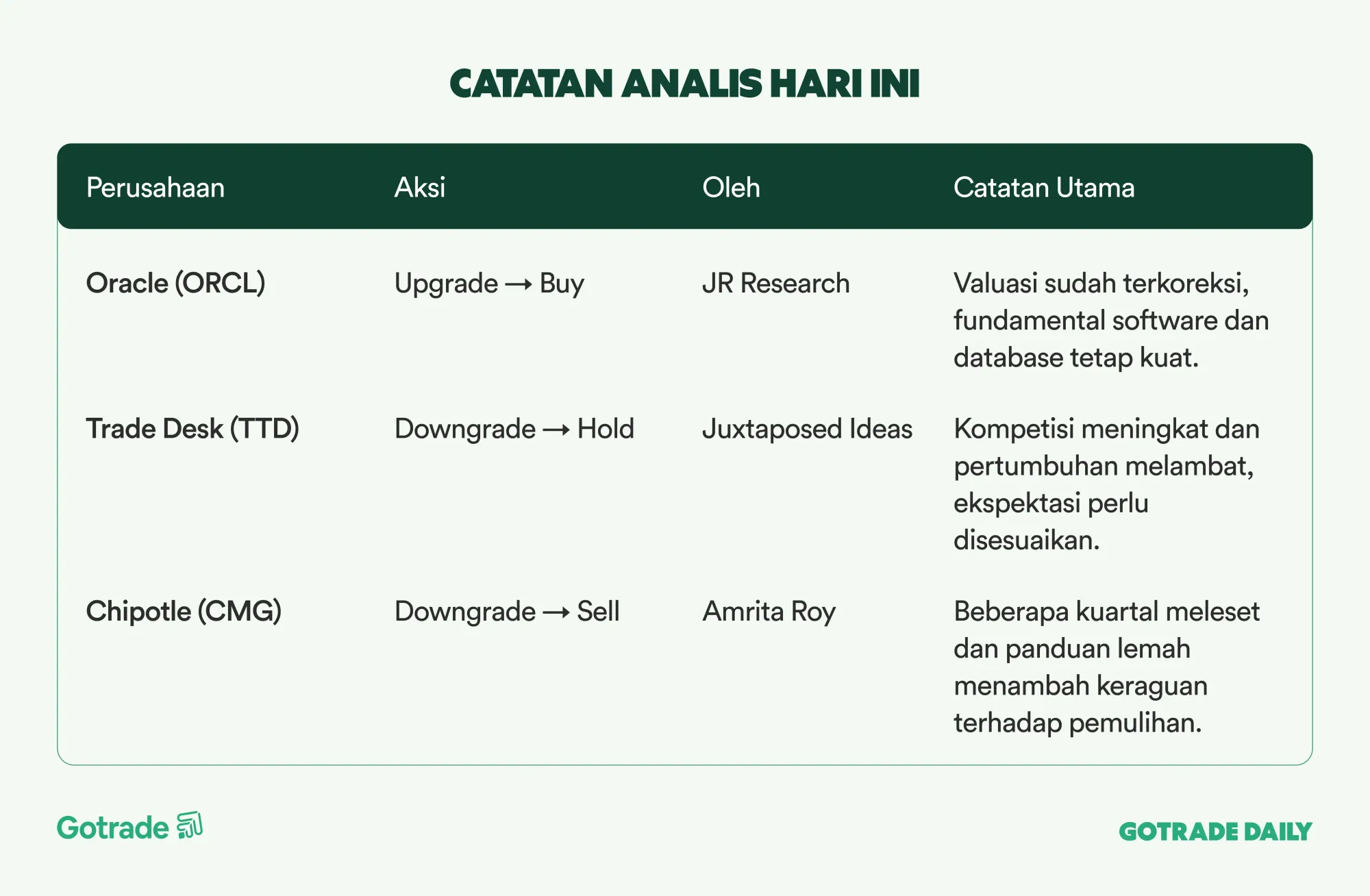 CATATAN ANALIS HARI INI

| Perusahaan | Aksi | Oleh | Catatan Utama |
|---|---|---|---|
| Oracle (ORCL) | Upgrade → Buy | JR Research | Valuasi sudah terkoreksi, fundamental software dan database tetap kuat. |
| Trade Desk (TTD) | Downgrade → Hold | Juxtaposed Ideas | Kompetisi meningkat dan pertumbuhan melambat, ekspektasi perlu disesuaikan. |
| Chipotle (CMG) | Downgrade → Sell | Amrita Roy | Beberapa kuartal meleset dan panduan lemah menambah keraguan terhadap pemulihan. |

Gotrade

GOTRADE DAILY